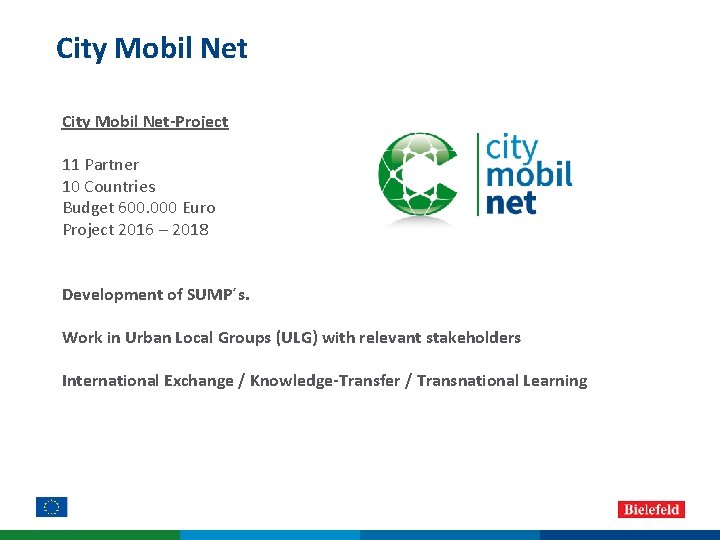 City Mobil Net

City Mobil Net-Project

11 Partner
10 Countries
Budget 600.000 Euro
Project 2016 – 2018

city
mobil
net

Development of SUMP´s.

Work in Urban Local Groups (ULG) with relevant stakeholders

International Exchange / Knowledge-Transfer / Transnational Learning

Bielefeld